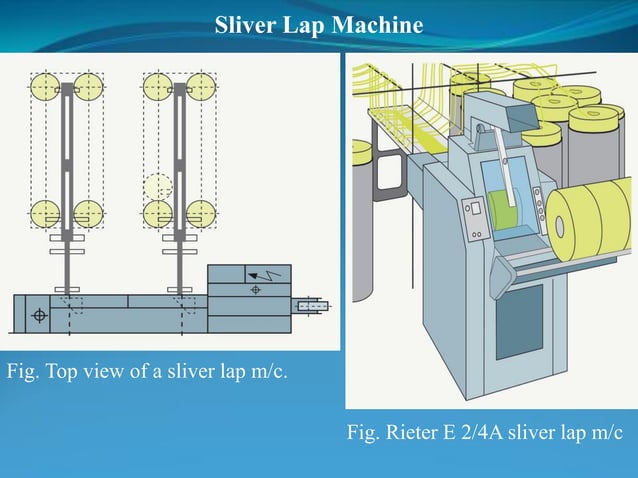 Sliver Lap Machine

Fig. Top view of a sliver lap m/c.

Fig. Rieter E 2/4A sliver lap m/c